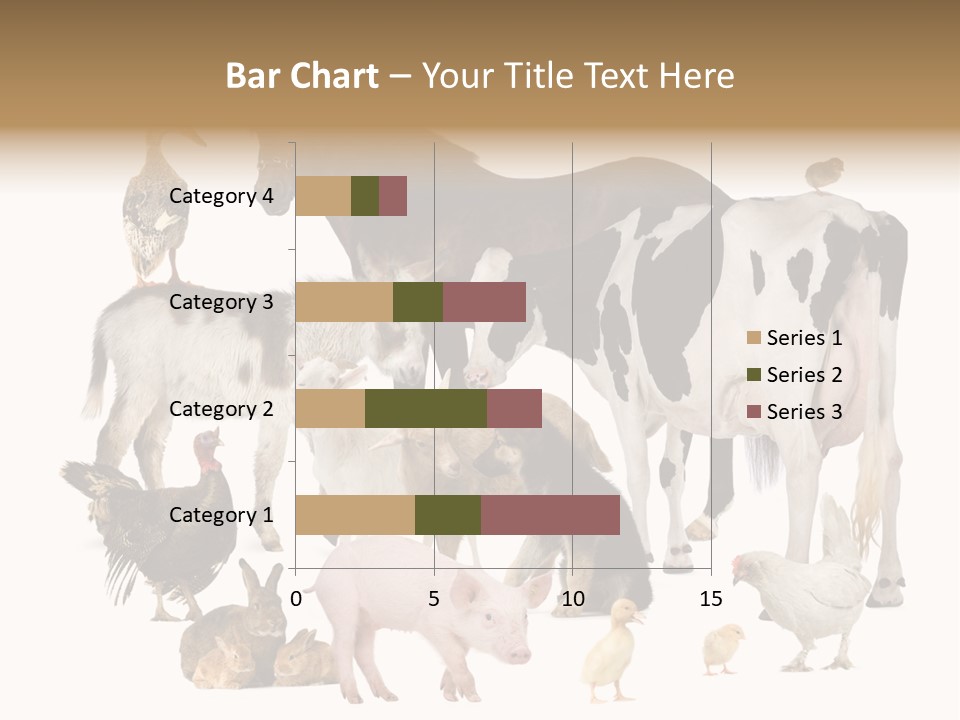 Bar Chart – Your Title Text Here

Category 4
Category 3
Category 2
Category 1

0
5
10
15

Series 1
Series 2
Series 3